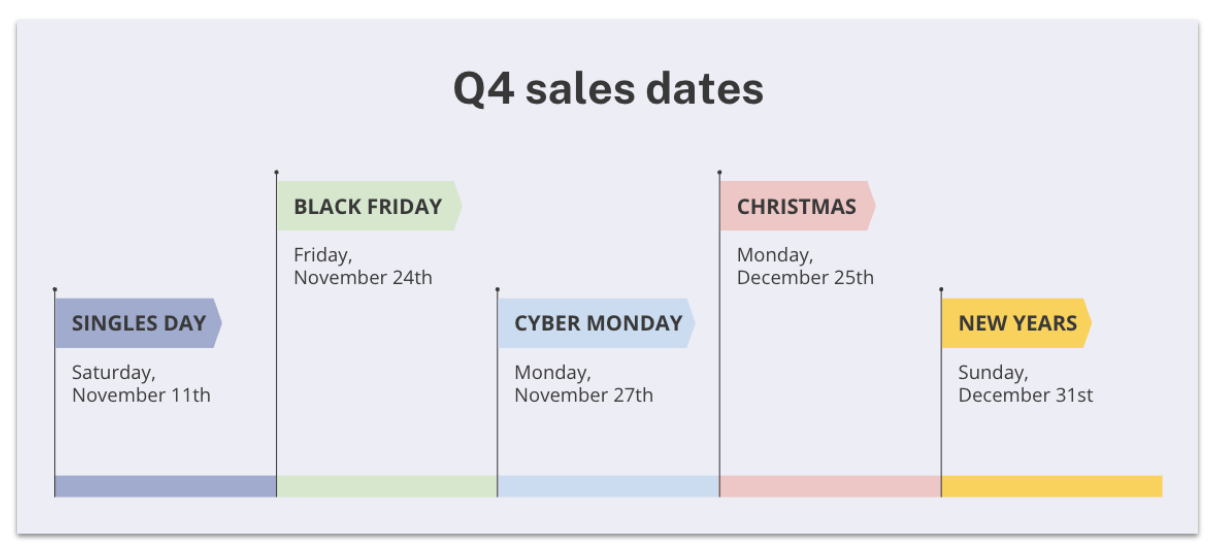 Q4 sales dates

SINGLES DAY

Saturday, November 11th

BLACK FRIDAY

Friday, November 24th

CYBER MONDAY

Monday, November 27th

CHRISTMAS

Monday, December 25th

NEW YEARS

Sunday, December 31st